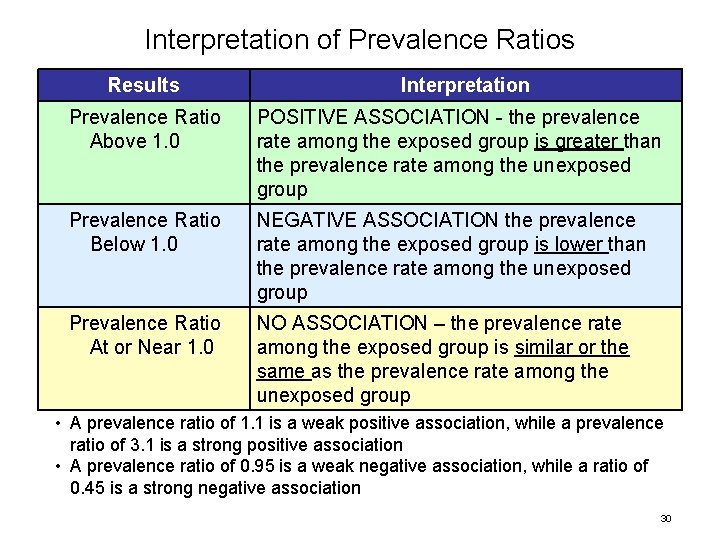 Interpretation of Prevalence Ratios

| Results | Interpretation |
|---|---|
| Prevalence Ratio Above 1.0 | POSITIVE ASSOCIATION - the prevalence rate among the exposed group is greater than the prevalence rate among the unexposed group |
| Prevalence Ratio Below 1.0 | NEGATIVE ASSOCIATION the prevalence rate among the exposed group is lower than the prevalence rate among the unexposed group |
| Prevalence Ratio At or Near 1.0 | NO ASSOCIATION – the prevalence rate among the exposed group is similar or the same as the prevalence rate among the unexposed group |

• A prevalence ratio of 1.1 is a weak positive association, while a prevalence ratio of 3.1 is a strong positive association

• A prevalence ratio of 0.95 is a weak negative association, while a ratio of 0.45 is a strong negative association

30